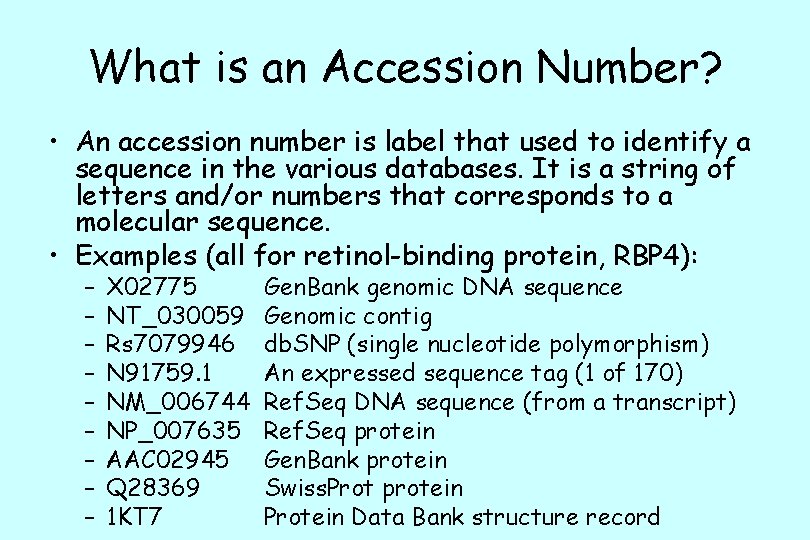 What is an Accession Number?

• An accession number is label that used to identify a sequence in the various databases. It is a string of letters and/or numbers that corresponds to a molecular sequence.

• Examples (all for retinol-binding protein, RBP4):
– X02775 GenBank genomic DNA sequence
– NT_030059 Genomic contig
– Rs7079946 dbSNP (single nucleotide polymorphism)
– N91759.1 An expressed sequence tag (1 of 170)
– NM_006744 RefSeq DNA sequence (from a transcript)
– NP_007635 RefSeq protein
– AAC02945 GenBank protein
– Q28369 SwissProt protein
– 1KT7 Protein Data Bank structure record